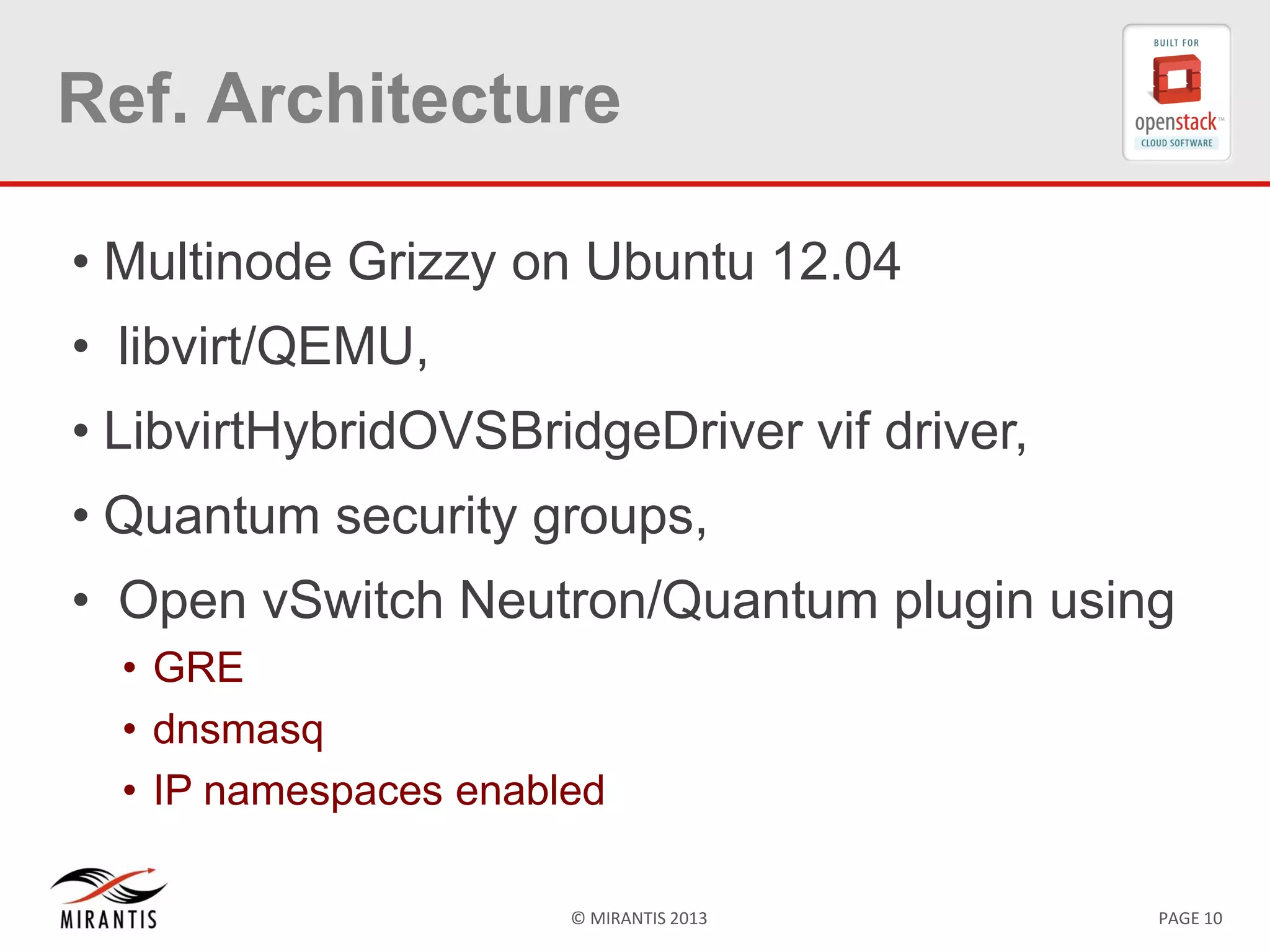 Ref. Architecture

BUILT FOR
openstack™
CLOUD SOFTWARE

• Multinode Grizzy on Ubuntu 12.04
• libvirt/QEMU,
• LibvirtHybridOVSBridgeDriver vif driver,
• Quantum security groups,
• Open vSwitch Neutron/Quantum plugin using
  • GRE
  • dnsmasq
  • IP namespaces enabled

MIRANTIS

© MIRANTIS 2013

PAGE 10